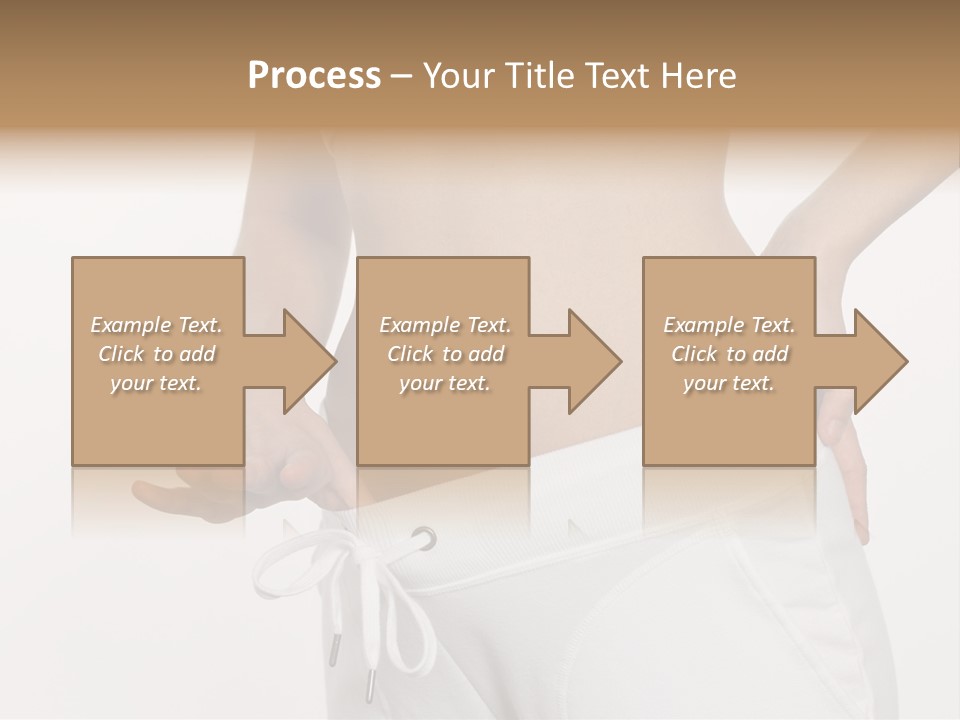 Process – Your Title Text Here

Example Text. Click to add your text.

Example Text. Click to add your text.

Example Text. Click to add your text.